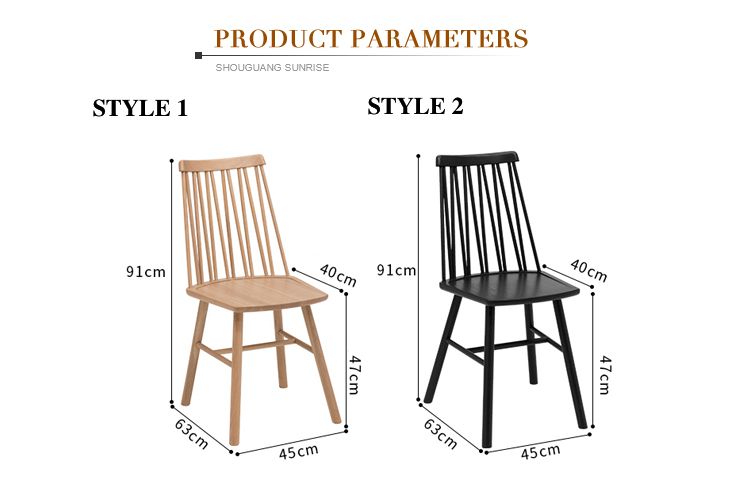 PRODUCT PARAMETERS
SHOUGUANG SUNRISE

STYLE 1

91cm
40cm
47cm
63cm
45cm

STYLE 2

91cm
40cm
47cm
63cm
45cm